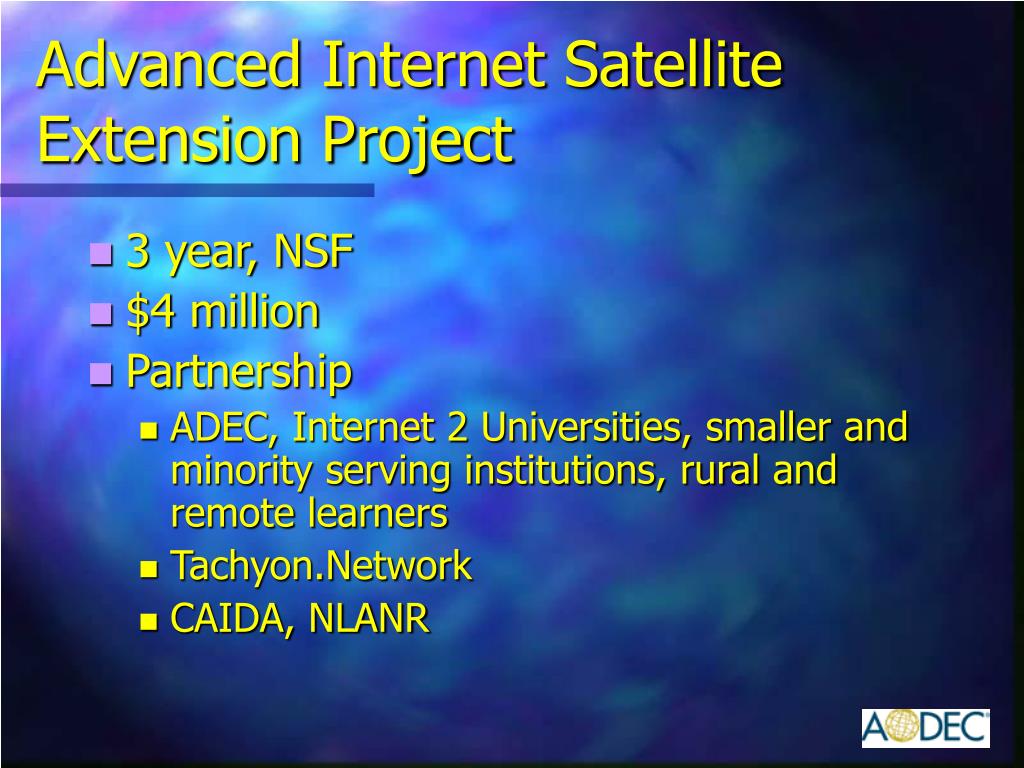 Advanced Internet Satellite Extension Project

- 3 year, NSF
- \$4 million
- Partnership
  - ADEC, Internet 2 Universities, smaller and minority serving institutions, rural and remote learners
  - Tachyon.Network
  - CAIDA, NLANR

ADEC